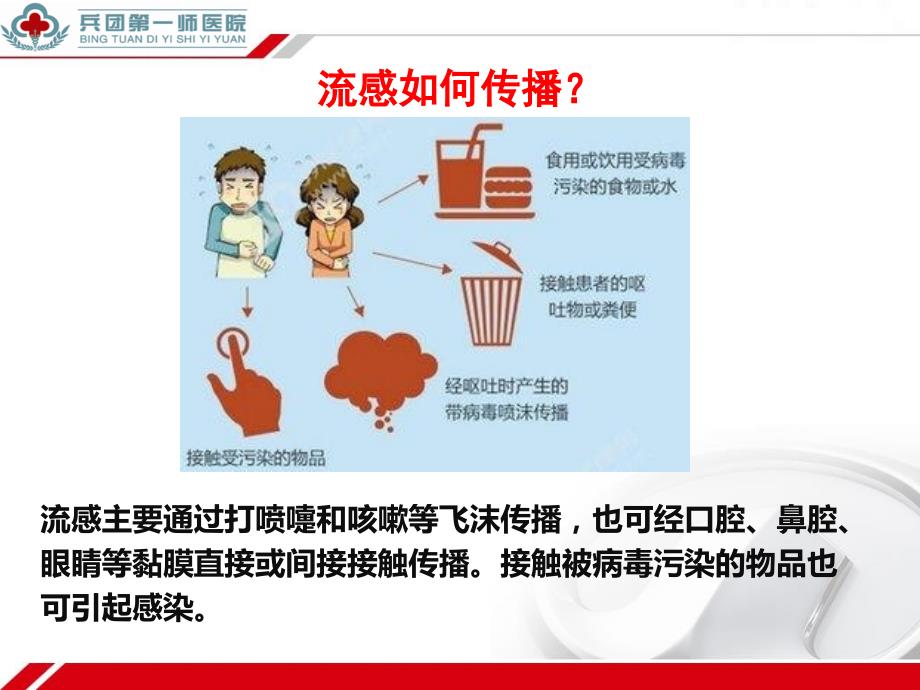 兵团第一师医院
BING TUAN DI YI SHI YI YUAN

流感如何传播？

食用或饮用受病毒污染的食物或水

接触患者的呕吐物或粪便

经呕吐时产生的带病毒喷沫传播

接触受污染的物品

流感主要通过打喷嚏和咳嗽等飞沫传播，也可经口腔、鼻腔、眼睛等黏膜直接或间接接触传播。接触被病毒污染的物品也可引起感染。